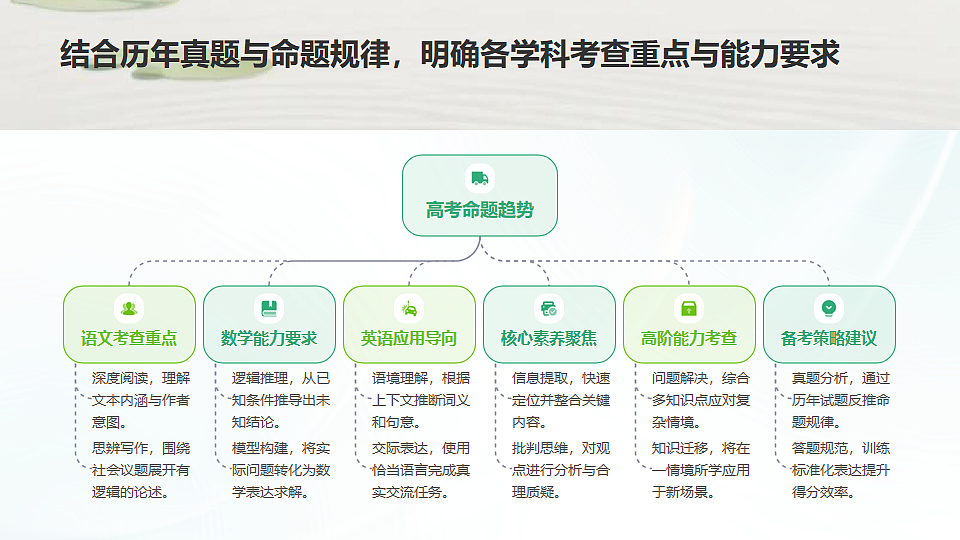 结合历年真题与命题规律，明确各学科考查重点与能力要求

高考命题趋势

语文考查重点

深度阅读，理解文本内涵与作者意图。

思辨写作，围绕社会议题展开有逻辑的论述。

数学能力要求

逻辑推理，从已知条件推导出未知结论。

模型构建，将实际问题转化为数学表达求解。

英语应用导向

语境理解，根据上下文推断词义和句意。

交际表达，使用恰当语言完成真实交流任务。

核心素养聚焦

信息提取，快速定位并整合关键内容。

批判思维，对观点进行分析与合理质疑。

高阶能力考查

问题解决，综合多知识点应对复杂情境。

知识迁移，将在一情境所学应用于新场景。

备考策略建议

真题分析，通过历年试题反推命题规律。

答题规范，训练标准化表达提升得分效率。